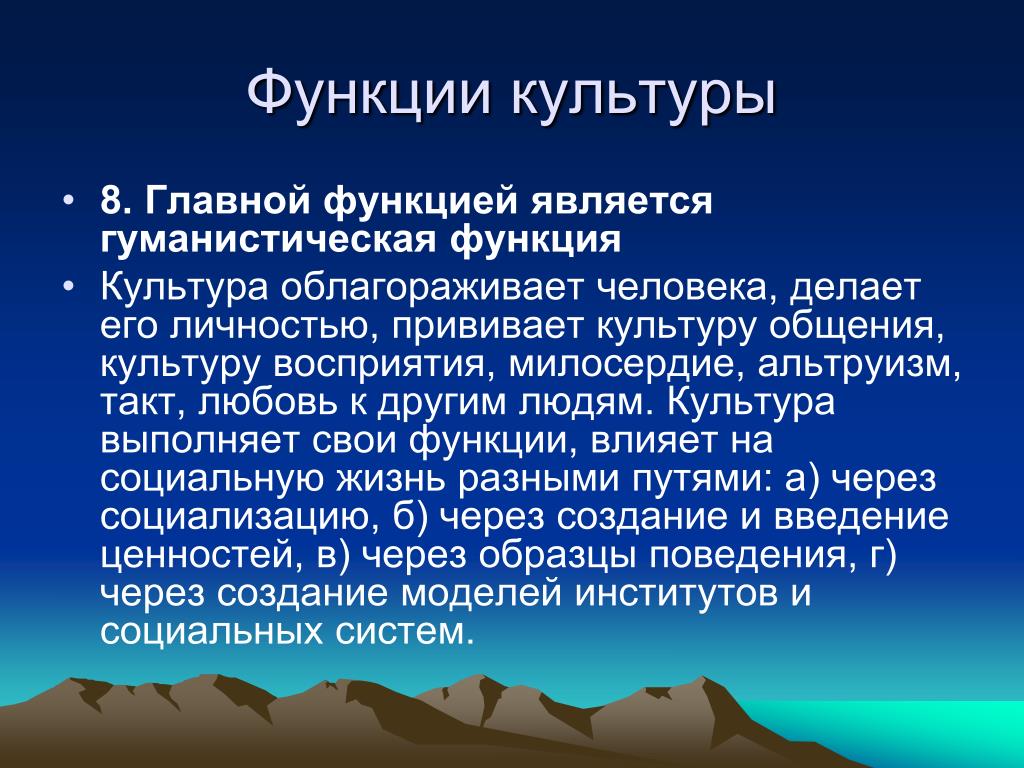 Функции культуры

• 8. Главной функцией является гуманистическая функция

• Культура облагораживает человека, делает его личностью, прививает культуру общения, культуру восприятия, милосердие, альтруизм, такт, любовь к другим людям. Культура выполняет свои функции, влияет на социальную жизнь разными путями: а) через социализацию, б) через создание и введение ценностей, в) через образцы поведения, г) через создание моделей институтов и социальных систем.